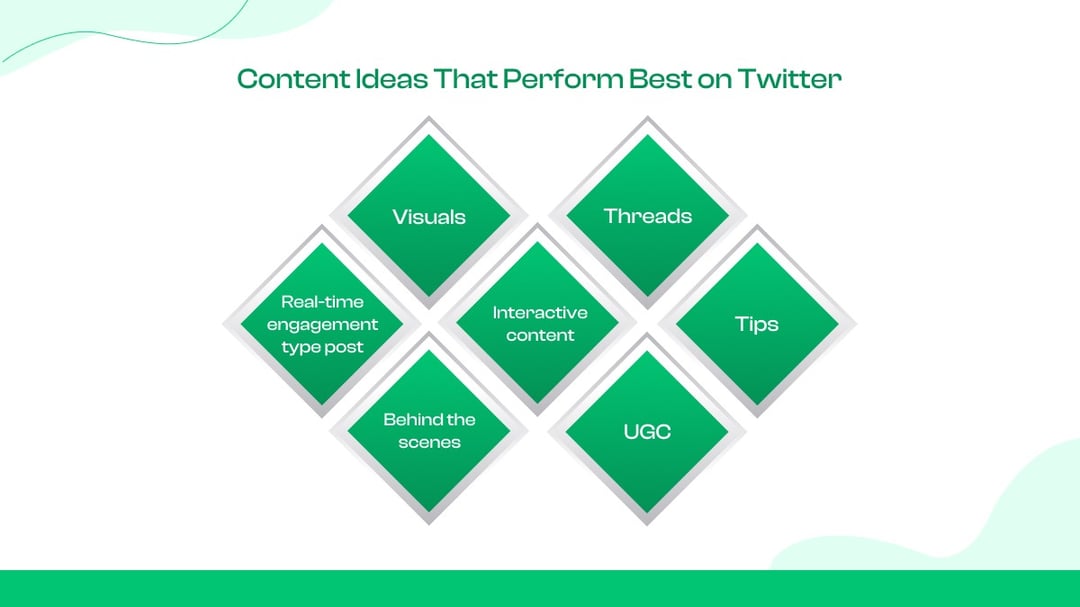 Content Ideas That Perform Best on Twitter

Visuals

Threads

Real-time engagement type post

Interactive content

Tips

Behind the scenes

UGC